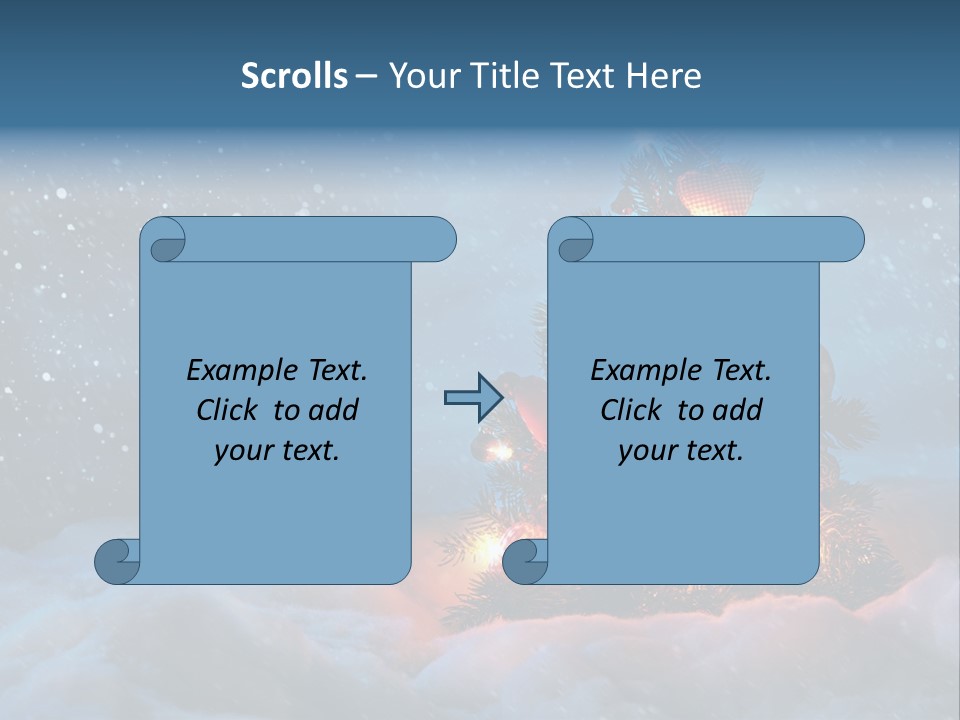 Scrolls – Your Title Text Here

Example Text. Click to add your text.

Example Text. Click to add your text.